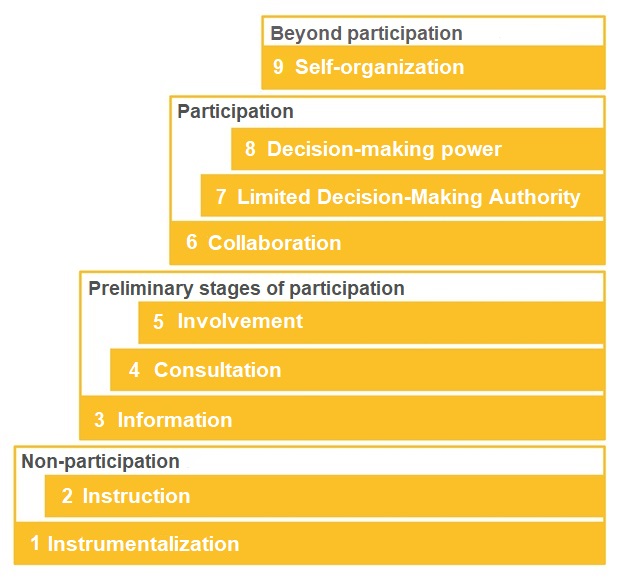 Beyond participation

9 Self-organization

Participation

8 Decision-making power

7 Limited Decision-Making Authority

6 Collaboration

Preliminary stages of participation

5 Involvement

4 Consultation

3 Information

Non-participation

2 Instruction

1 Instrumentalization